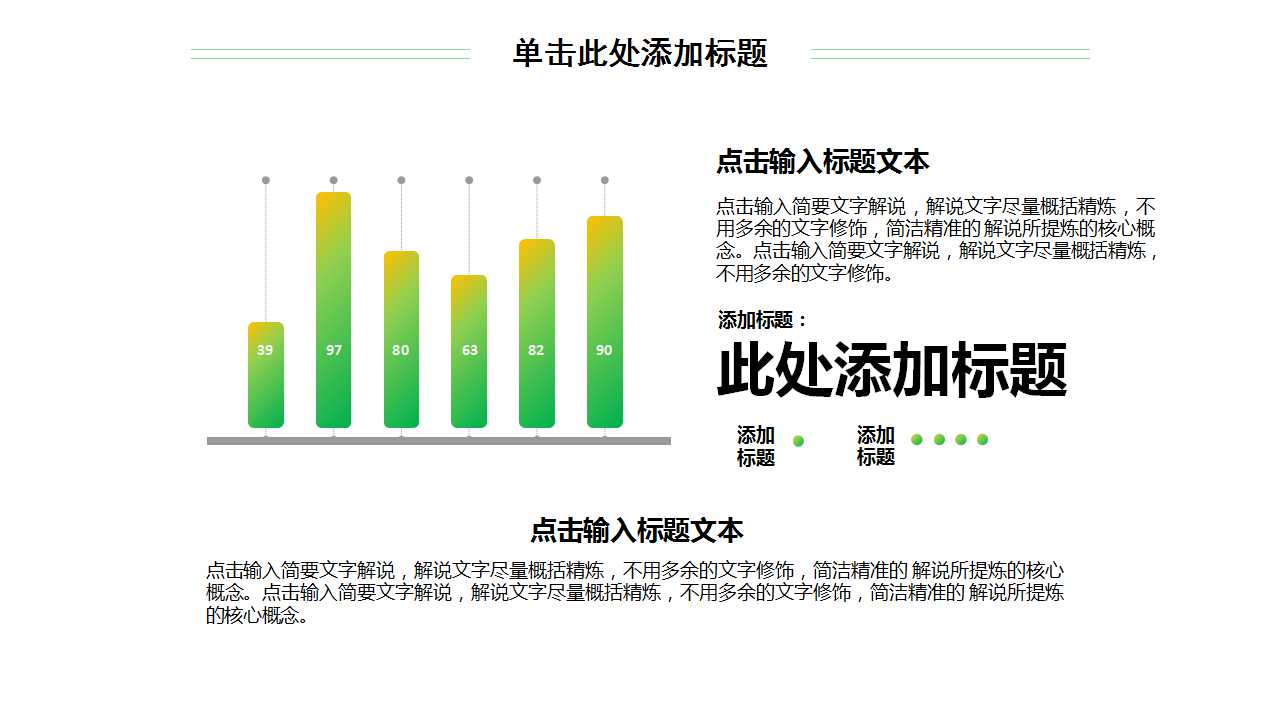 单击此处添加标题

39 97 80 63 82 90

点击输入标题文本

点击输入简要文字解说，解说文字尽量概括精炼，不用多余的文字修饰，简洁精准的 解说所提炼的核心概念。点击输入简要文字解说，解说文字尽量概括精炼，不用多余的文字修饰。

添加标题：

此处添加标题

添加标题

添加标题

点击输入标题文本

点击输入简要文字解说，解说文字尽量概括精炼，不用多余的文字修饰，简洁精准的 解说所提炼的核心概念。点击输入简要文字解说，解说文字尽量概括精炼，不用多余的文字修饰，简洁精准的 解说所提炼的核心概念。